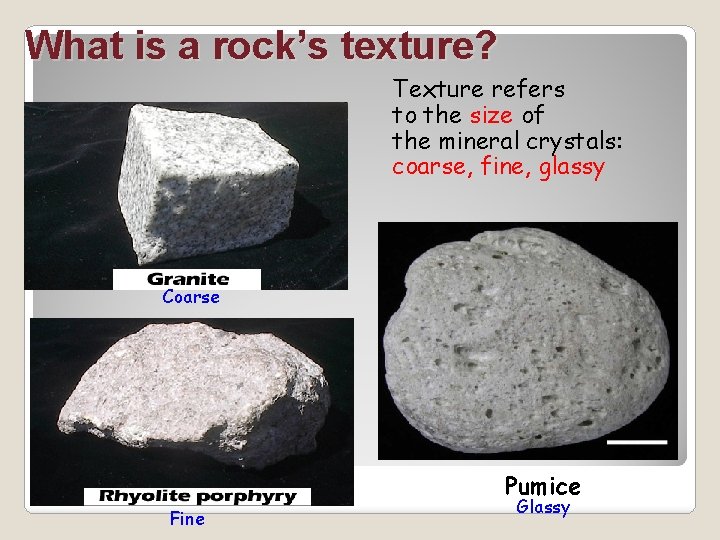 What is a rock's texture?

Texture refers to the size of the mineral crystals: coarse, fine, glassy

Granite
Coarse

Rhyolite porphyry
Fine

Pumice
Glassy